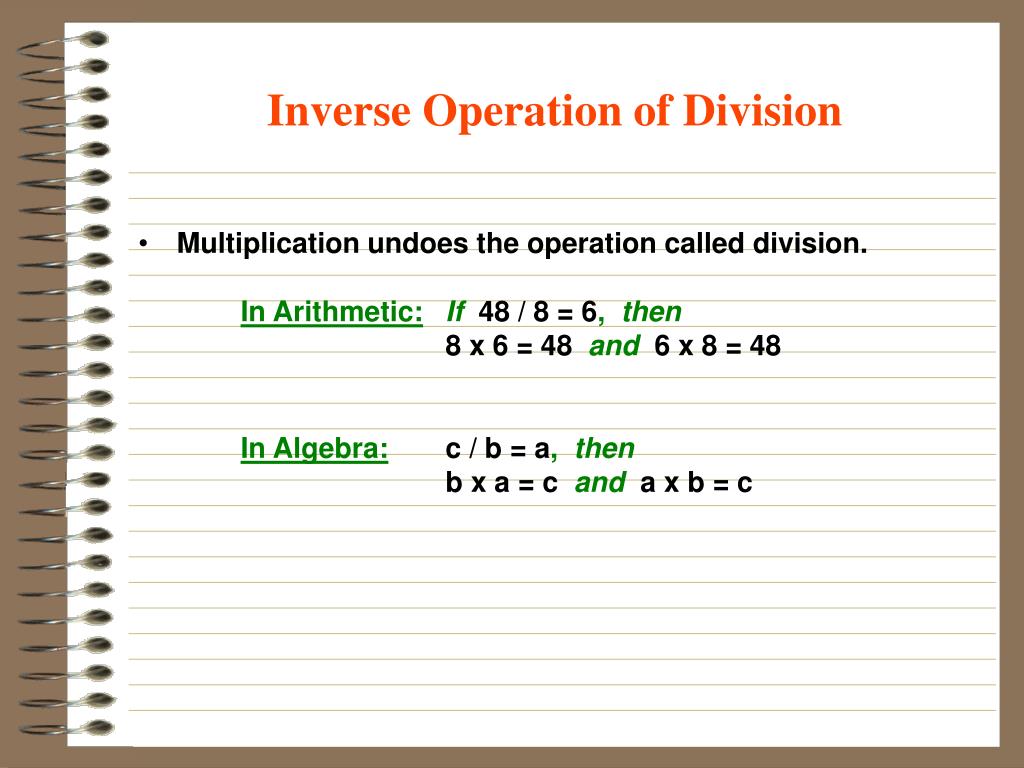 Inverse Operation of Division

• Multiplication undoes the operation called division.

In Arithmetic: If 48 / 8 = 6, then
8 x 6 = 48 and 6 x 8 = 48

In Algebra: c / b = a, then
b x a = c and a x b = c